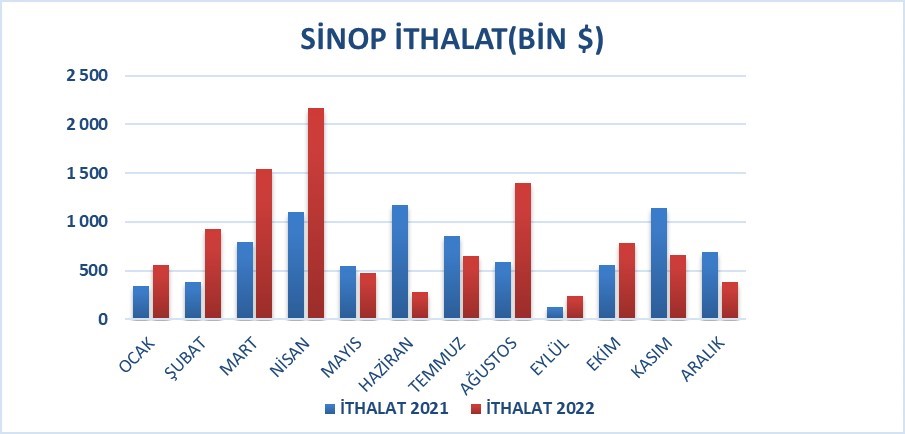 SİNOP İTHALAT(BİN $)

2 500
2 000
1 500
1 000
500
0

OCAK
ŞUBAT
MART
NİSAN
MAYIS
HAZİRAN
TEMMUZ
AĞUSTOS
EYLÜL
EKİM
KASIM
ARALIK

İTHALAT 2021 İTHALAT 2022